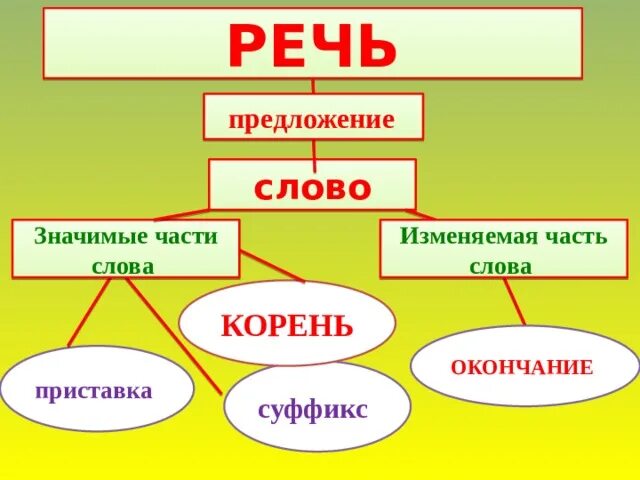 РЕЧЬ

предложение

слово

Значимые части слова

Изменяемая часть слова

КОРЕНЬ

приставка

суффикс

ОКОНЧАНИЕ